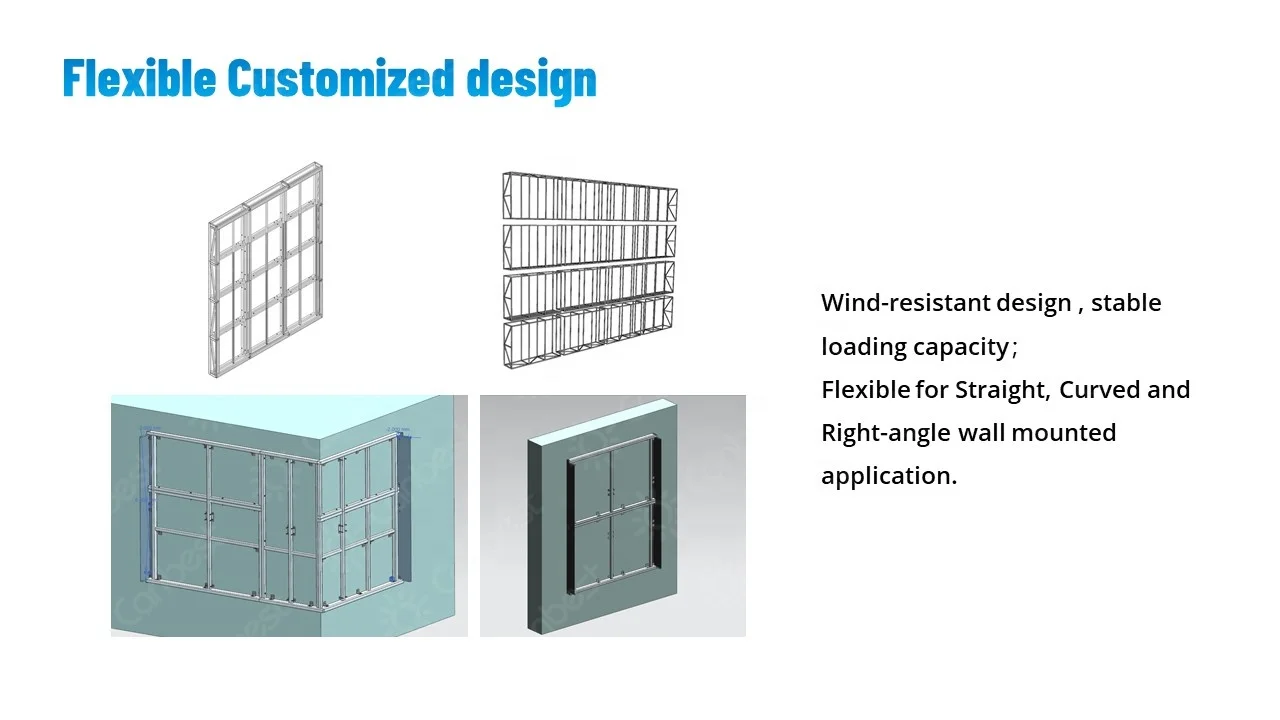 Flexible Customized design

Wind-resistant design , stable loading capacity;
Flexible for Straight, Curved and Right-angle wall mounted application.